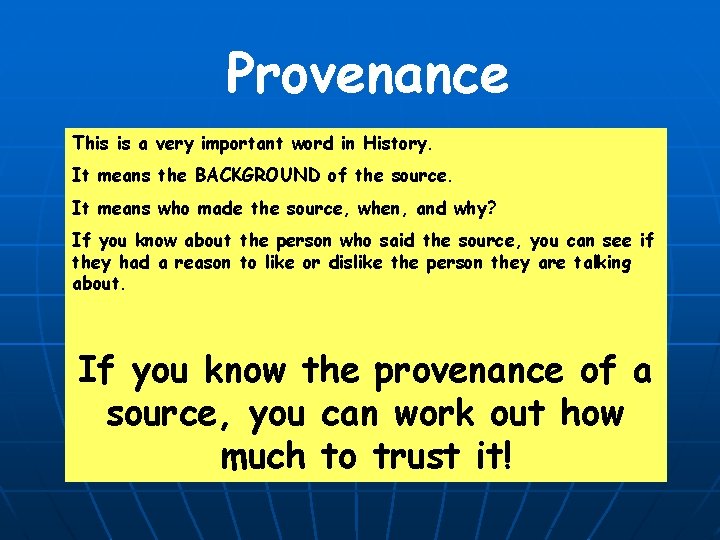 Provenance

This is a very important word in History.

It means the BACKGROUND of the source.

It means who made the source, when, and why?

If you know about the person who said the source, you can see if they had a reason to like or dislike the person they are talking about.

If you know the provenance of a source, you can work out how much to trust it!